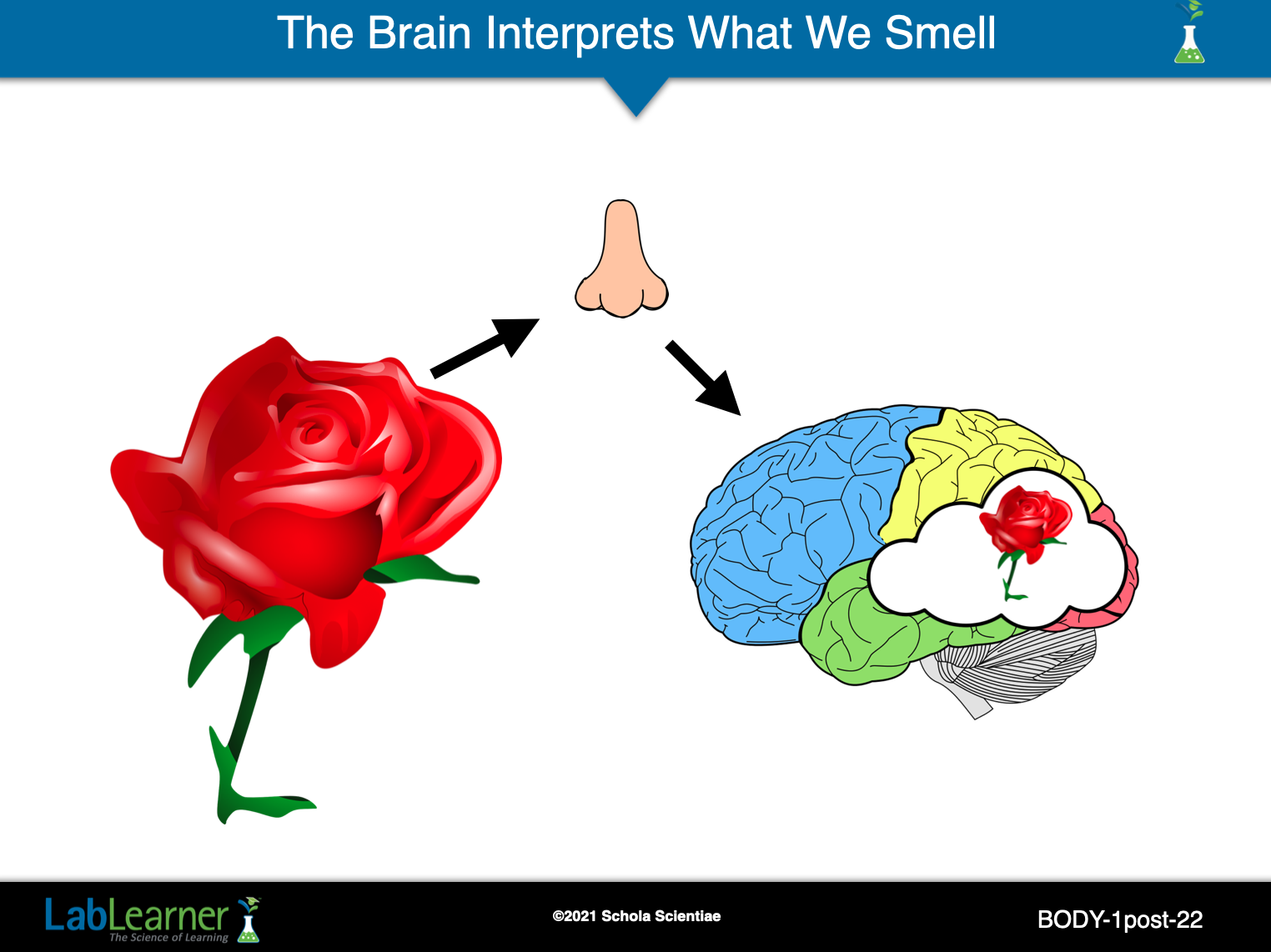 The Brain Interprets What We Smell

LabLearner
The Science of Learning

©2021 Schola Scientiae

BODY-1post-22